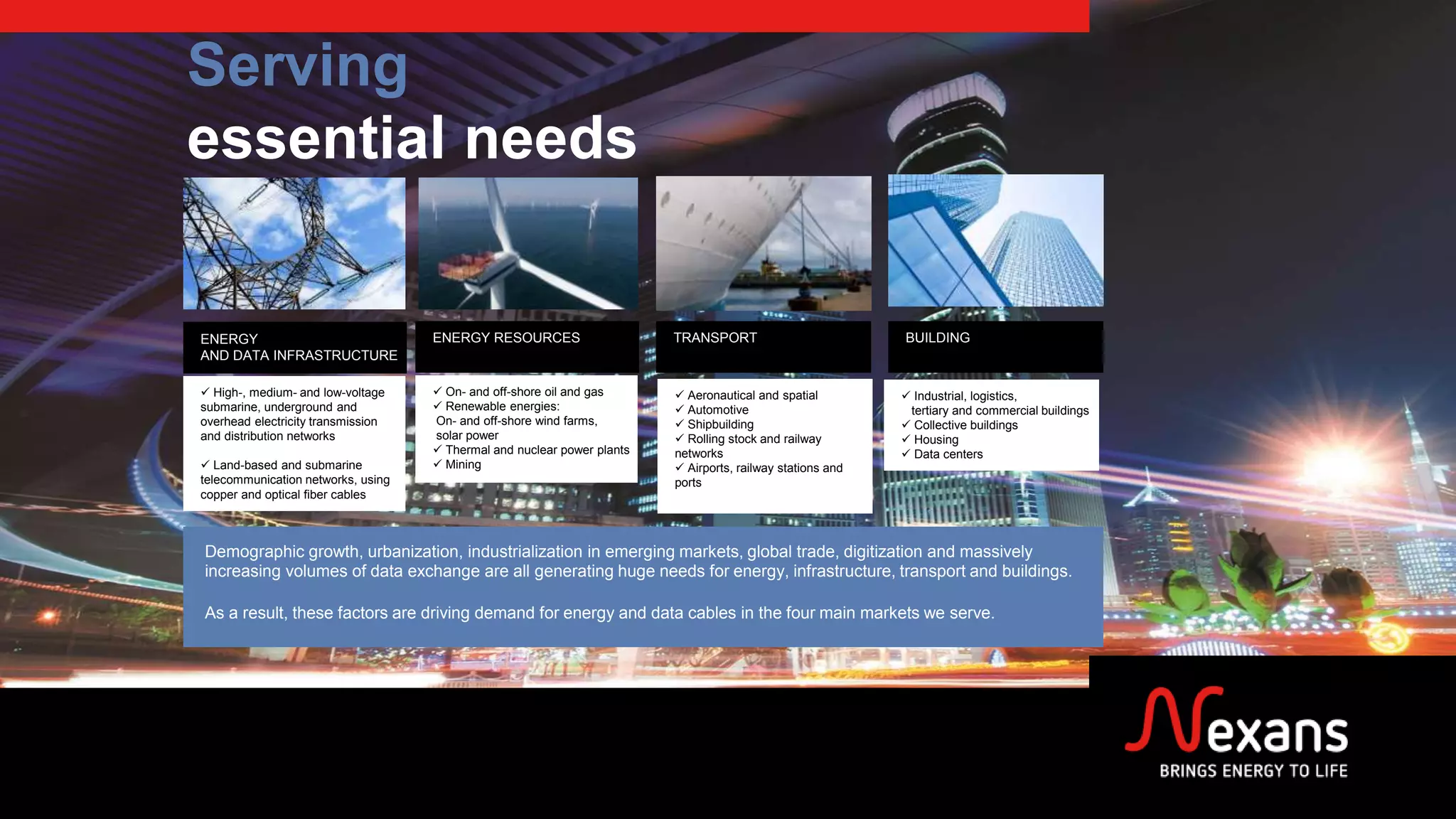 Serving
essential needs

ENERGY
AND DATA INFRASTRUCTURE

✓ High-, medium- and low-voltage submarine, underground and overhead electricity transmission and distribution networks

✓ Land-based and submarine telecommunication networks, using copper and optical fiber cables

ENERGY RESOURCES

✓ On- and off-shore oil and gas
✓ Renewable energies: On- and off-shore wind farms, solar power
✓ Thermal and nuclear power plants
✓ Mining

TRANSPORT

✓ Aeronautical and spatial
✓ Automotive
✓ Shipbuilding
✓ Rolling stock and railway networks
✓ Airports, railway stations and ports

BUILDING

✓ Industrial, logistics, tertiary and commercial buildings
✓ Collective buildings
✓ Housing
✓ Data centers

Demographic growth, urbanization, industrialization in emerging markets, global trade, digitization and massively increasing volumes of data exchange are all generating huge needs for energy, infrastructure, transport and buildings.

As a result, these factors are driving demand for energy and data cables in the four main markets we serve.

Nexans
BRINGS ENERGY TO LIFE